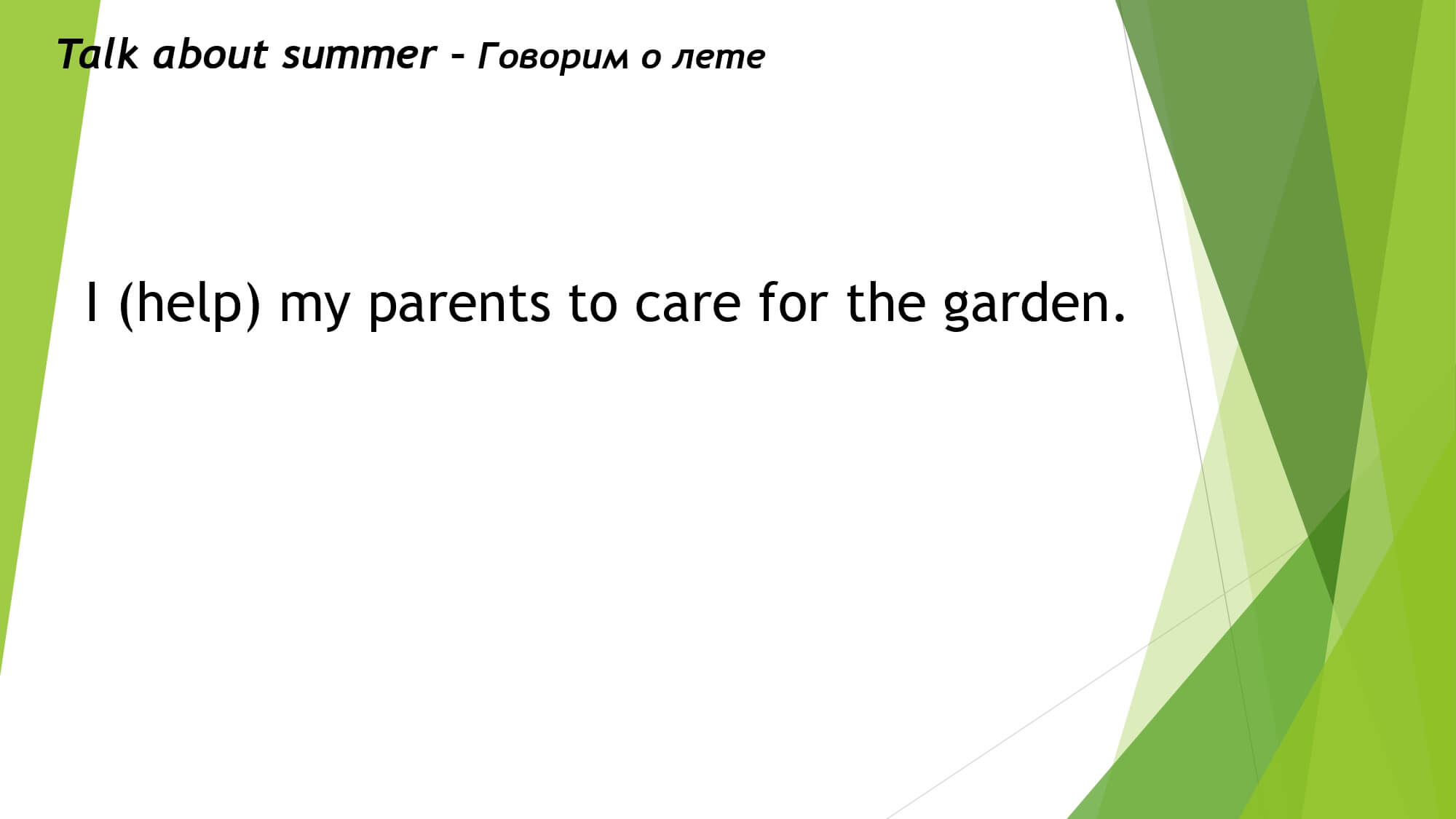 Talk about summer – Говорим о лете

I (help) my parents to care for the garden.